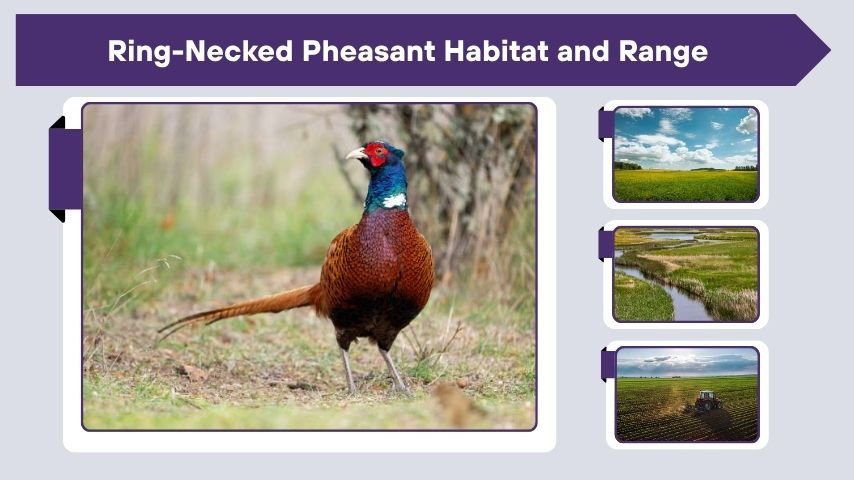 Ring-Necked Pheasant Habitat and Range